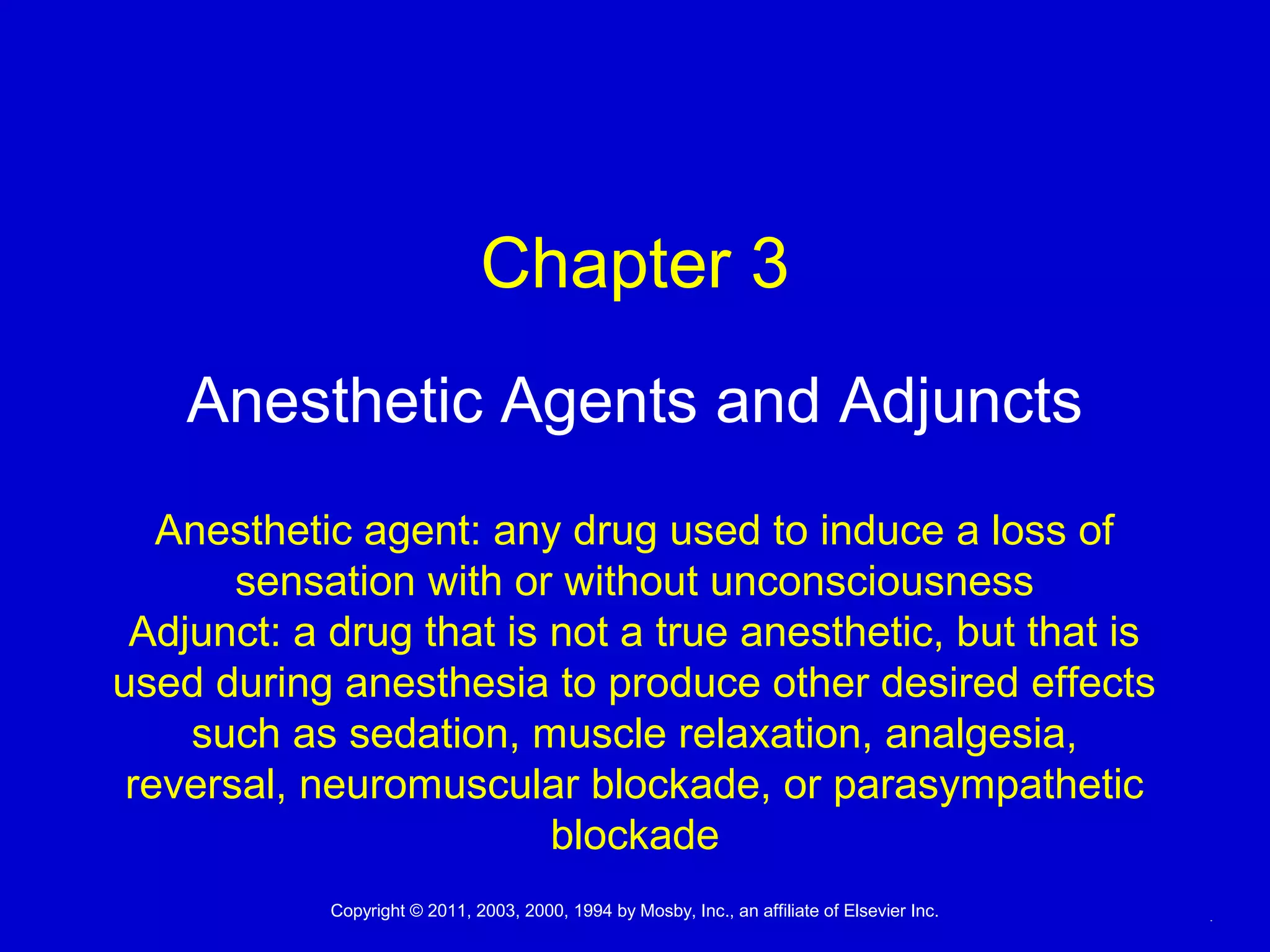 Chapter 3

Anesthetic Agents and Adjuncts

Anesthetic agent: any drug used to induce a loss of sensation with or without unconsciousness
Adjunct: a drug that is not a true anesthetic, but that is used during anesthesia to produce other desired effects such as sedation, muscle relaxation, analgesia, reversal, neuromuscular blockade, or parasympathetic blockade

Copyright © 2011, 2003, 2000, 1994 by Mosby, Inc., an affiliate of Elsevier Inc.